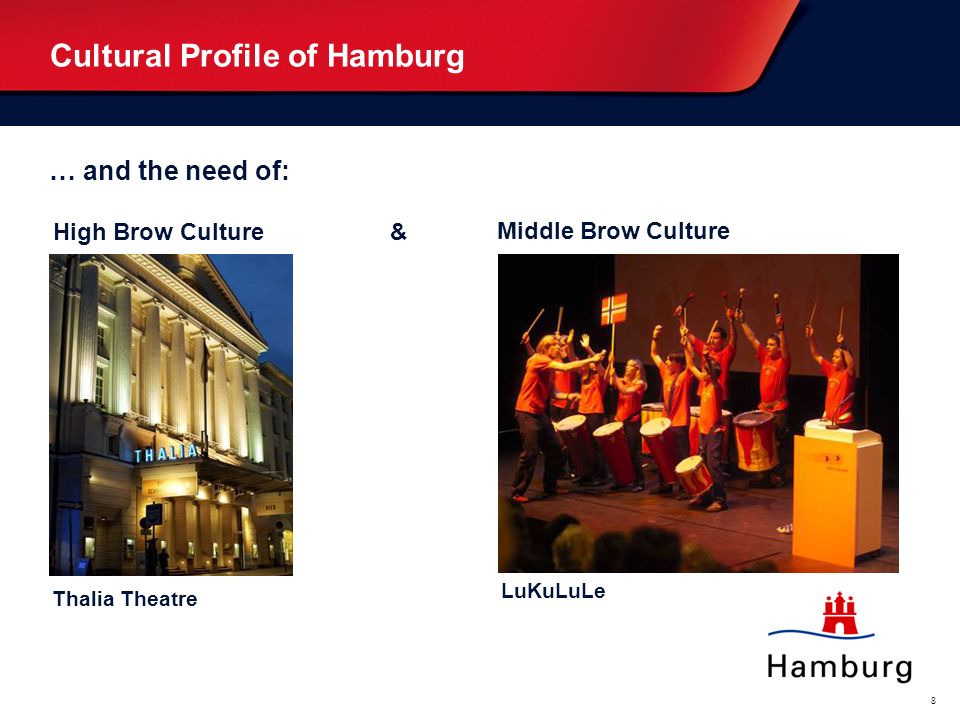 Cultural Profile of Hamburg

… and the need of:

High Brow Culture & Middle Brow Culture

THALIA

Thalia Theatre

LuKuLuLe

Hamburg

8